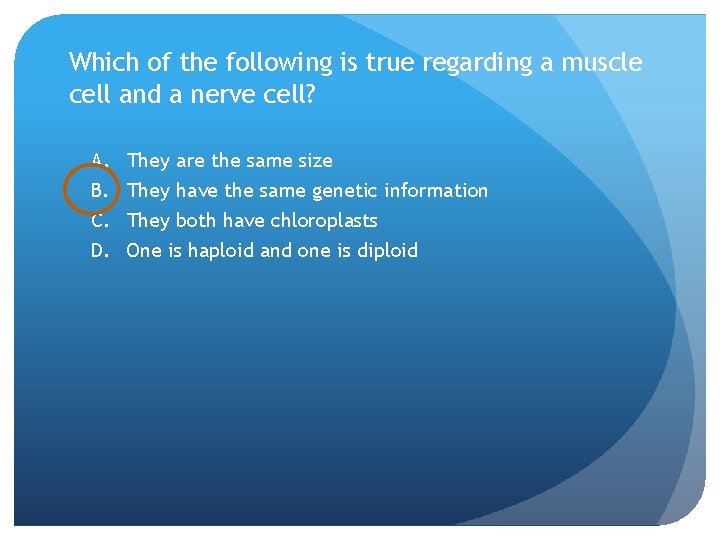 Which of the following is true regarding a muscle cell and a nerve cell?

A. They are the same size
B. They have the same genetic information
C. They both have chloroplasts
D. One is haploid and one is diploid